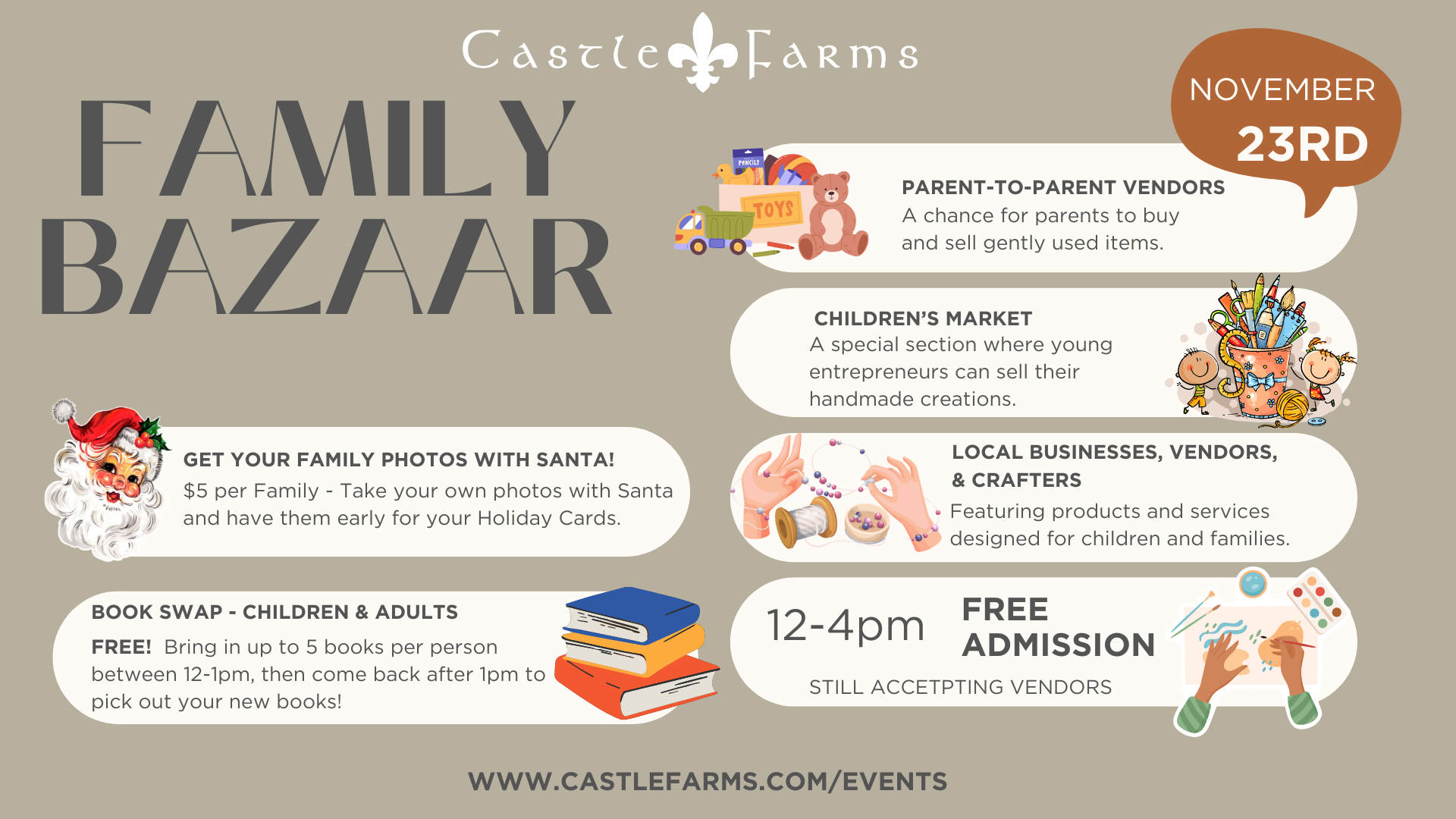 Castle Farms

FAMILY BAZAAR

NOVEMBER 23RD

PENCILS

TOYS

PARENT-TO-PARENT VENDORS
A chance for parents to buy and sell gently used items.

CHILDREN'S MARKET
A special section where young entrepreneurs can sell their handmade creations.

GET YOUR FAMILY PHOTOS WITH SANTA!
$5 per Family - Take your own photos with Santa and have them early for your Holiday Cards.

LOCAL BUSINESSES, VENDORS, & CRAFTERS
Featuring products and services designed for children and families.

BOOK SWAP - CHILDREN & ADULTS
FREE! Bring in up to 5 books per person between 12-1pm, then come back after 1pm to pick out your new books!

12-4pm FREE ADMISSION

STILL ACCETPTING VENDORS

WWW.CASTLEFARMS.COM/EVENTS